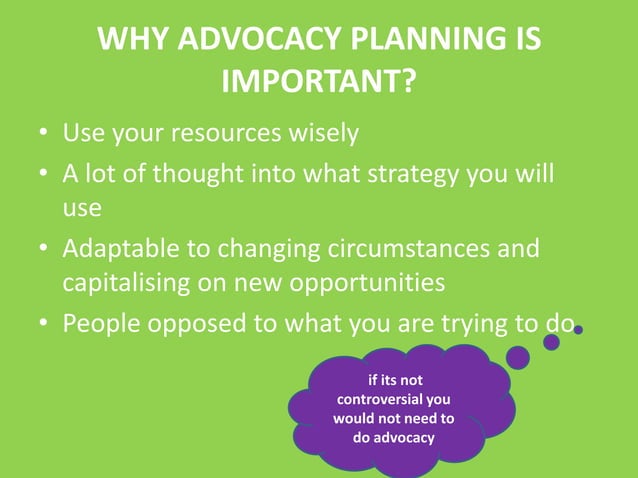 WHY ADVOCACY PLANNING IS IMPORTANT?

• Use your resources wisely
• A lot of thought into what strategy you will use
• Adaptable to changing circumstances and capitalising on new opportunities
• People opposed to what you are trying to do

if its not controversial you would not need to do advocacy